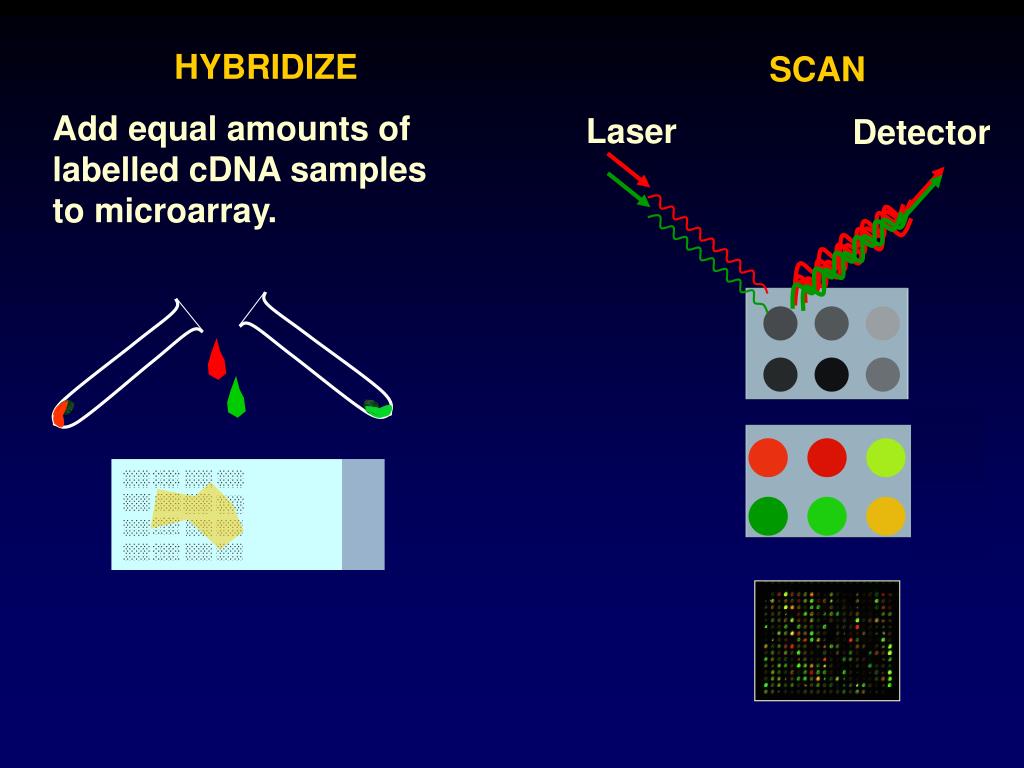 HYBRIDIZE

Add equal amounts of labelled cDNA samples to microarray.

SCAN

Laser

Detector